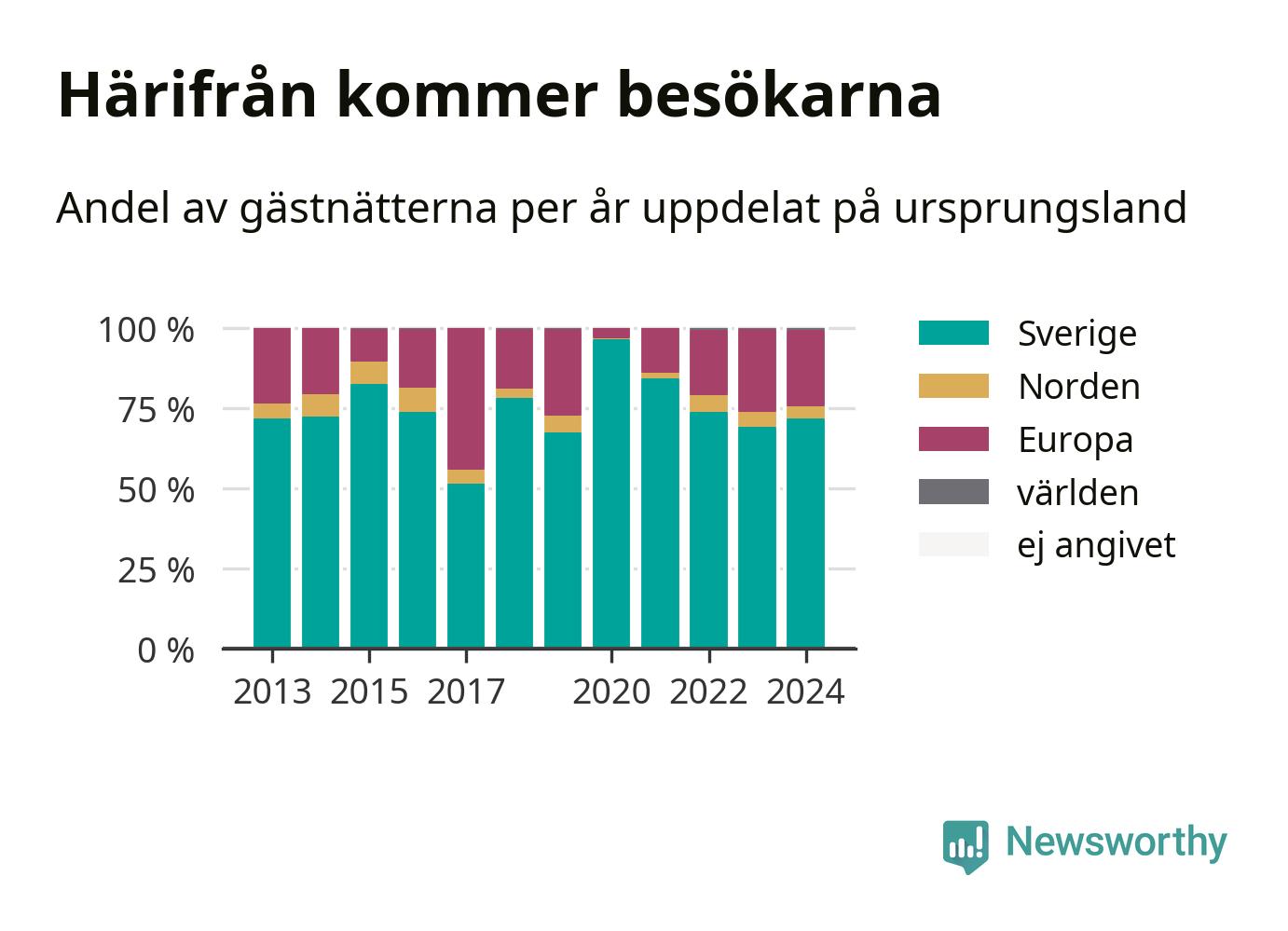 Härifrån kommer besökarna

Andel av gästnätterna per år uppdelat på ursprungsland

100 %
75 %
50 %
25 %
0 %

2013 2015 2017 2020 2022 2024

Sverige
Norden
Europa
världen
ej angivet

Newsworthy